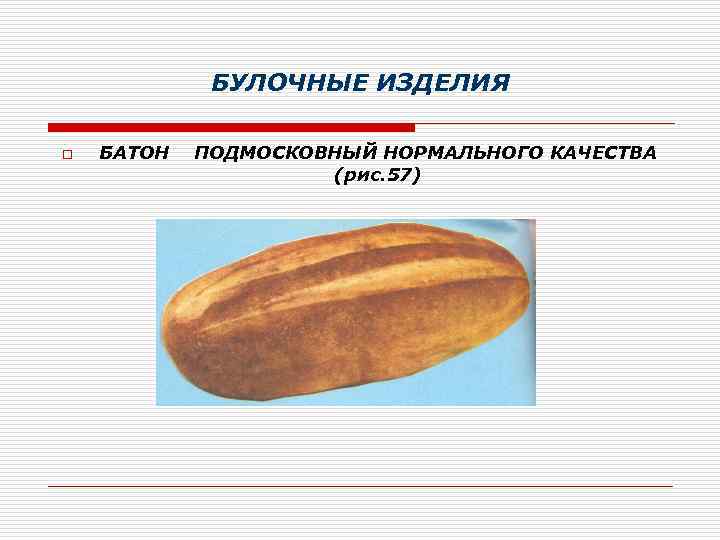 БУЛОЧНЫЕ ИЗДЕЛИЯ

БАТОН ПОДМОСКОВНЫЙ НОРМАЛЬНОГО КАЧЕСТВА (рис.57)